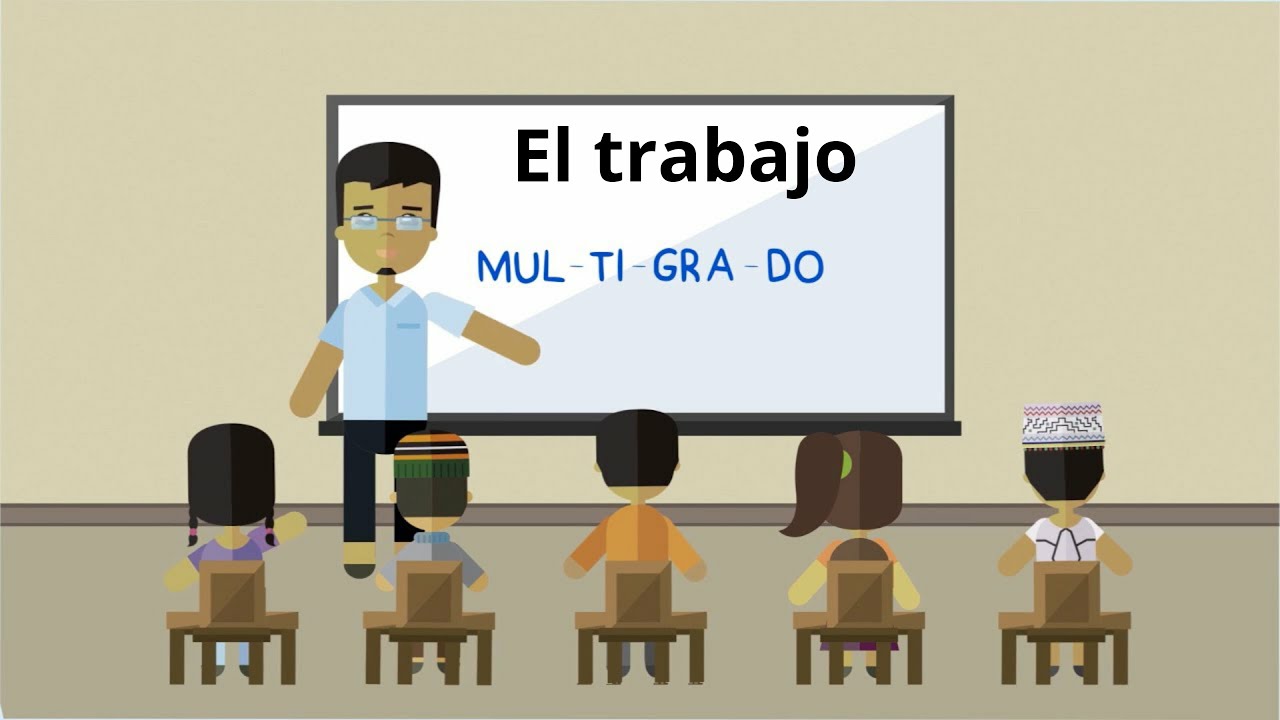 El trabajo

MUL-TI-GRA-DO